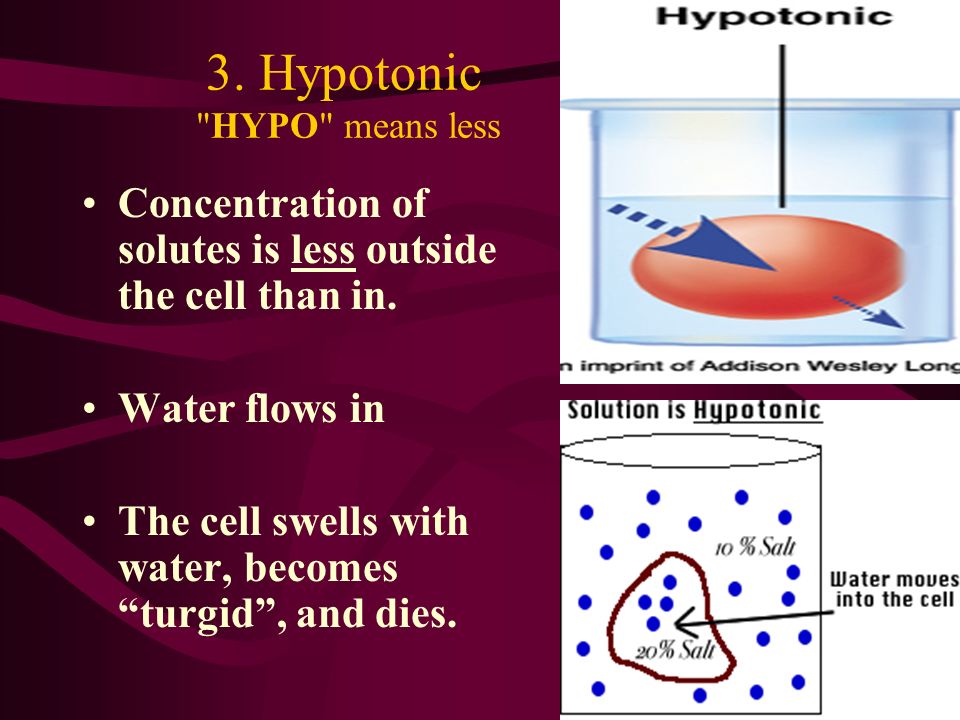 3. Hypotonic
"HYPO" means less

• Concentration of solutes is less outside the cell than in.

• Water flows in

• The cell swells with water, becomes “turgid”, and dies.

Hypotonic

n imprint of Addison Wesley Long

Solution is Hypotonic

10 % Salt

20% Salt

Water moves into the cell